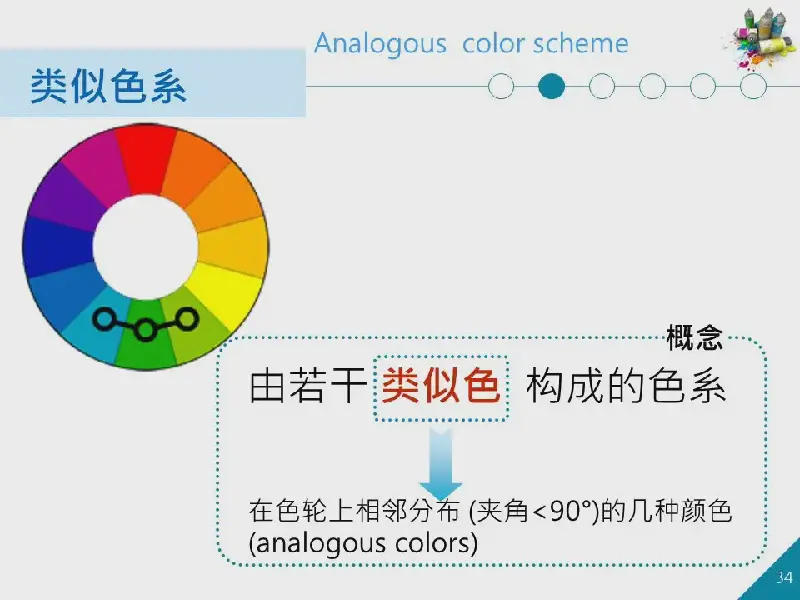 Analogous color scheme

类似色系

概念

由若干 类似色 构成的色系

在色轮上相邻分布 (夹角<90°)的几种颜色 (analogous colors)

34